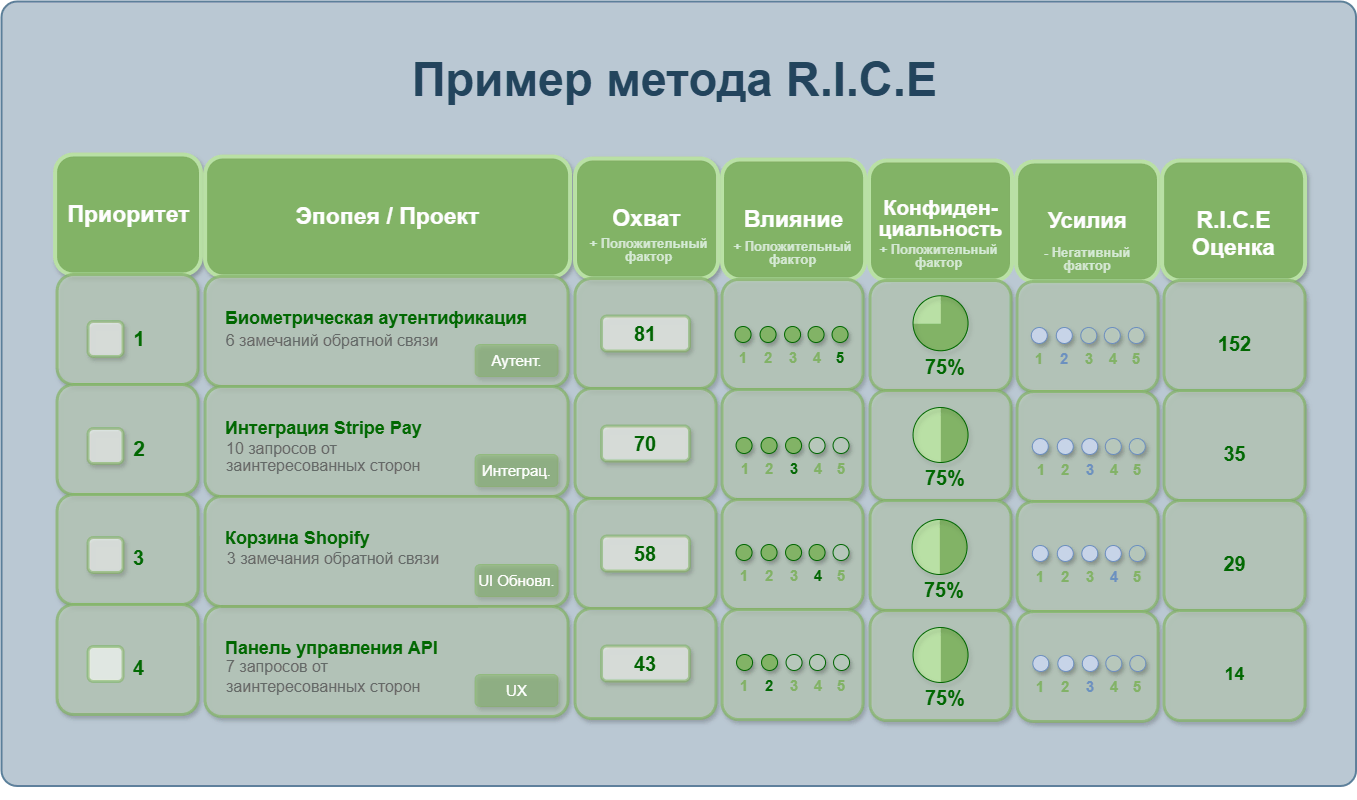 Пример метода R.I.C.E

| Приоритет | Эпопея / Проект | Охват + Положительный фактор | Влияние + Положительный фактор | Конфиденциальность + Положительный фактор | Усилия - Негативный фактор | R.I.C.E Оценка |
|---|---|---|---|---|---|---|
| 1 | Биометрическая аутентификация 6 замечаний обратной связи Аутент. | 81 | 1 2 3 4 5 | 75% | 1 2 3 4 5 | 152 |
| 2 | Интеграция Stripe Pay 10 запросов от заинтересованных сторон Интеграц. | 70 | 1 2 3 4 5 | 75% | 1 2 3 4 5 | 35 |
| 3 | Корзина Shopify 3 замечания обратной связи UI Обновл. | 58 | 1 2 3 4 5 | 75% | 1 2 3 4 5 | 29 |
| 4 | Панель управления API 7 запросов от заинтересованных сторон UX | 43 | 1 2 3 4 5 | 75% | 1 2 3 4 5 | 14 |